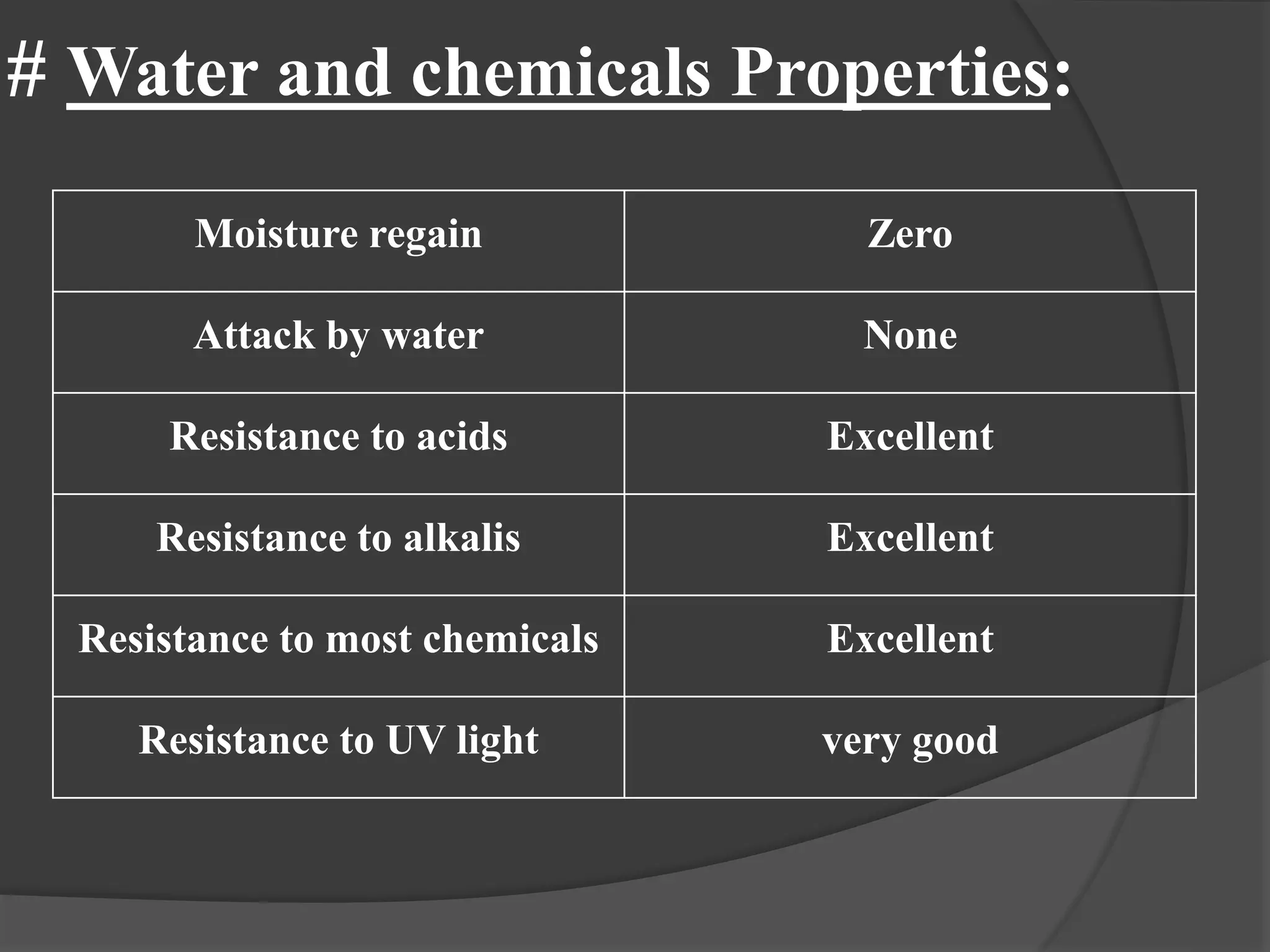 # Water and chemicals Properties:

| Moisture regain | Zero |
|---|---|
| Attack by water | None |
| Resistance to acids | Excellent |
| Resistance to alkalis | Excellent |
| Resistance to most chemicals | Excellent |
| Resistance to UV light | very good |